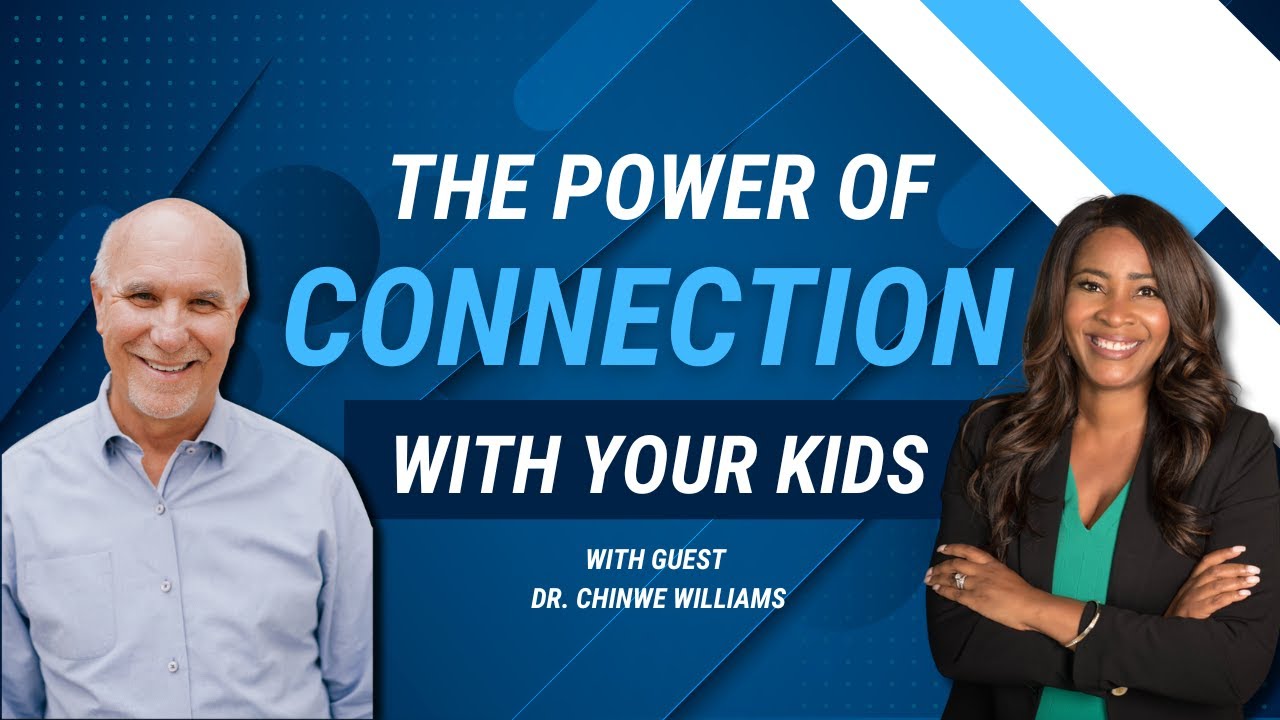 THE POWER OF
CONNECTION
WITH YOUR KIDS

WITH GUEST
DR. CHINWE WILLIAMS